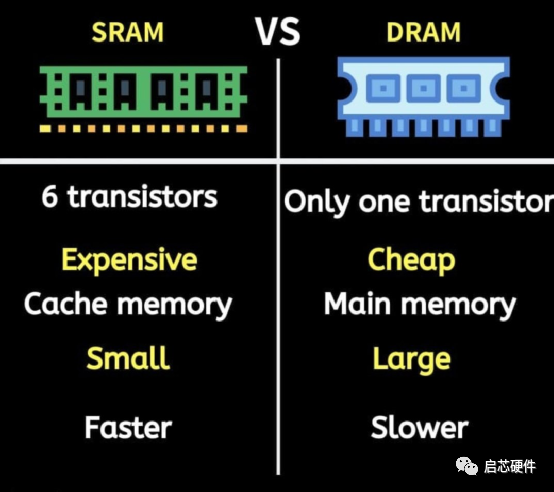 SRAM VS DRAM

6 transistors

Expensive

Cache memory

Small

Faster

Only one transistor

Cheap

Main memory

Large

Slower

启芯硬件